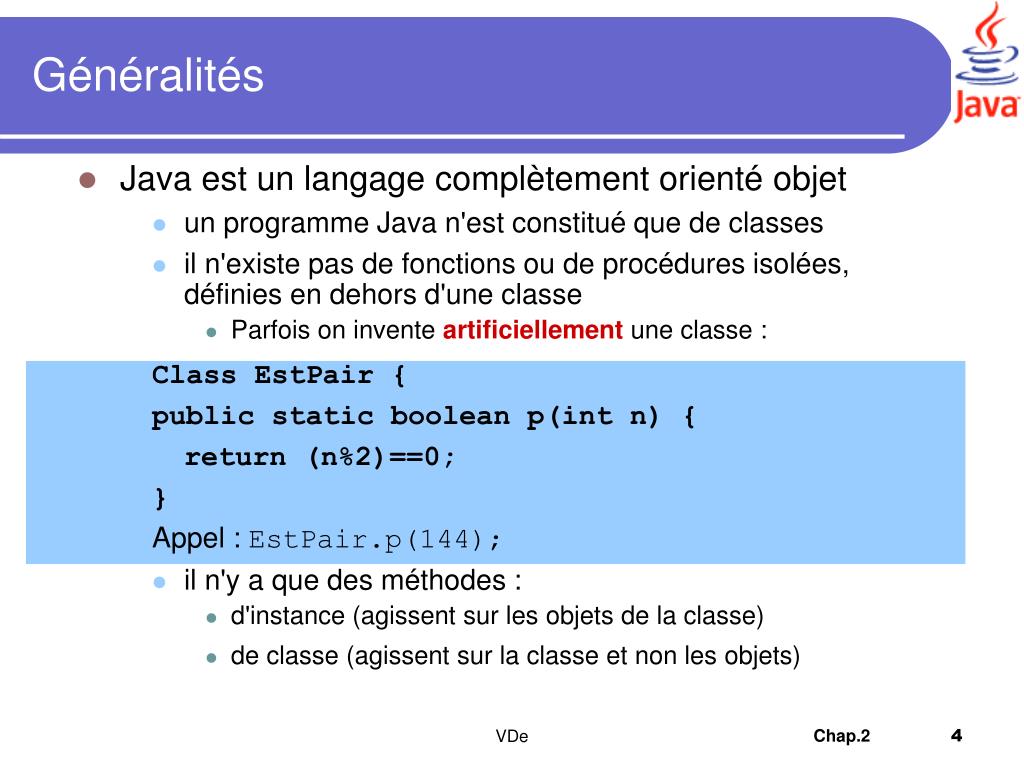 Généralités

Java

Java est un langage complètement orienté objet

un programme Java n'est constitué que de classes

il n'existe pas de fonctions ou de procédures isolées, définies en dehors d'une classe

Parfois on invente artificiellement une classe :

Class EstPair {
public static boolean p(int n) {
  return (n%2)==0;
}
Appel : EstPair.p(144);

il n'y a que des méthodes :

d'instance (agissent sur les objets de la classe)

de classe (agissent sur la classe et non les objets)

VDe

Chap.2

4